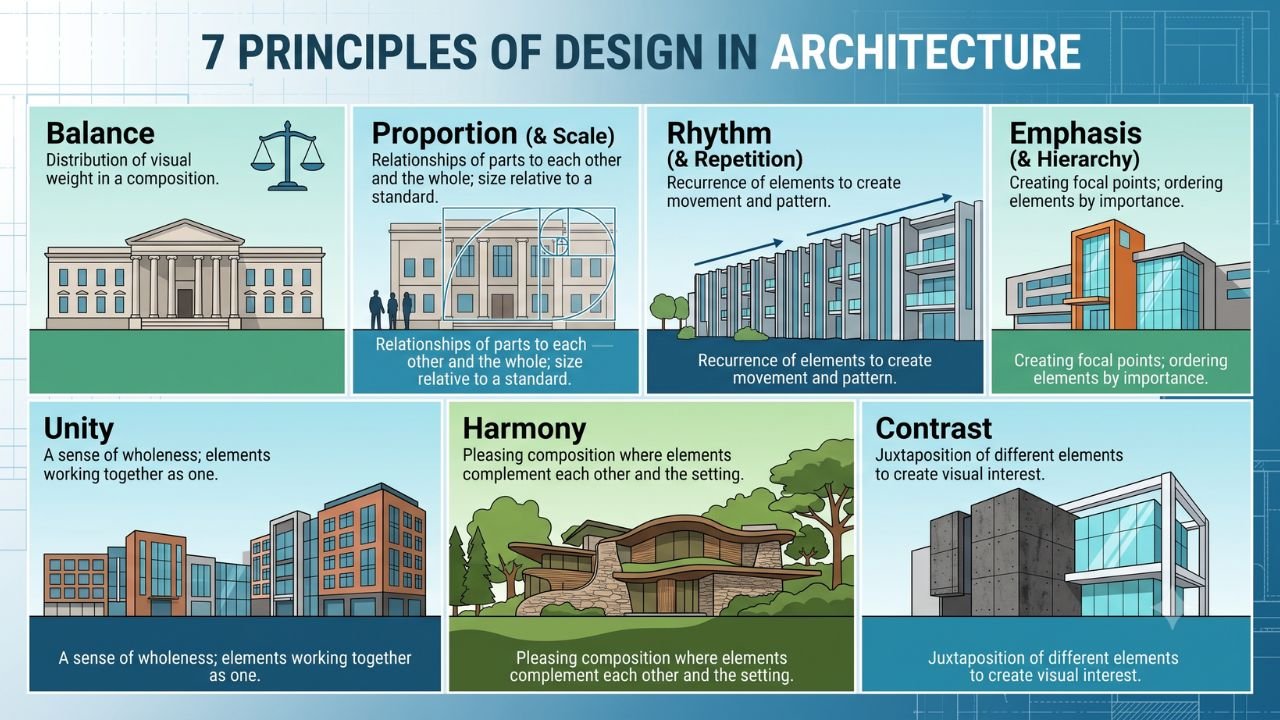 7 PRINCIPLES OF DESIGN IN ARCHITECTURE

Balance
Distribution of visual weight in a composition.

Proportion (& Scale)
Relationships of parts to each other and the whole; size relative to a standard.

Relationships of parts to each other and the whole; size relative to a standard.

Rhythm (& Repetition)
Recurrence of elements to create movement and pattern.

Recurrence of elements to create movement and pattern.

Emphasis (& Hierarchy)
Creating focal points; ordering elements by importance.

Creating focal points; ordering elements by importance.

Unity
A sense of wholeness; elements working together as one.

A sense of wholeness; elements working together as one.

Harmony
Pleasing composition where elements complement each other and the setting.

Pleasing composition where elements complement each other and the setting.

Contrast
Juxtaposition of different elements to create visual interest.

Juxtaposition of different elements to create visual interest.